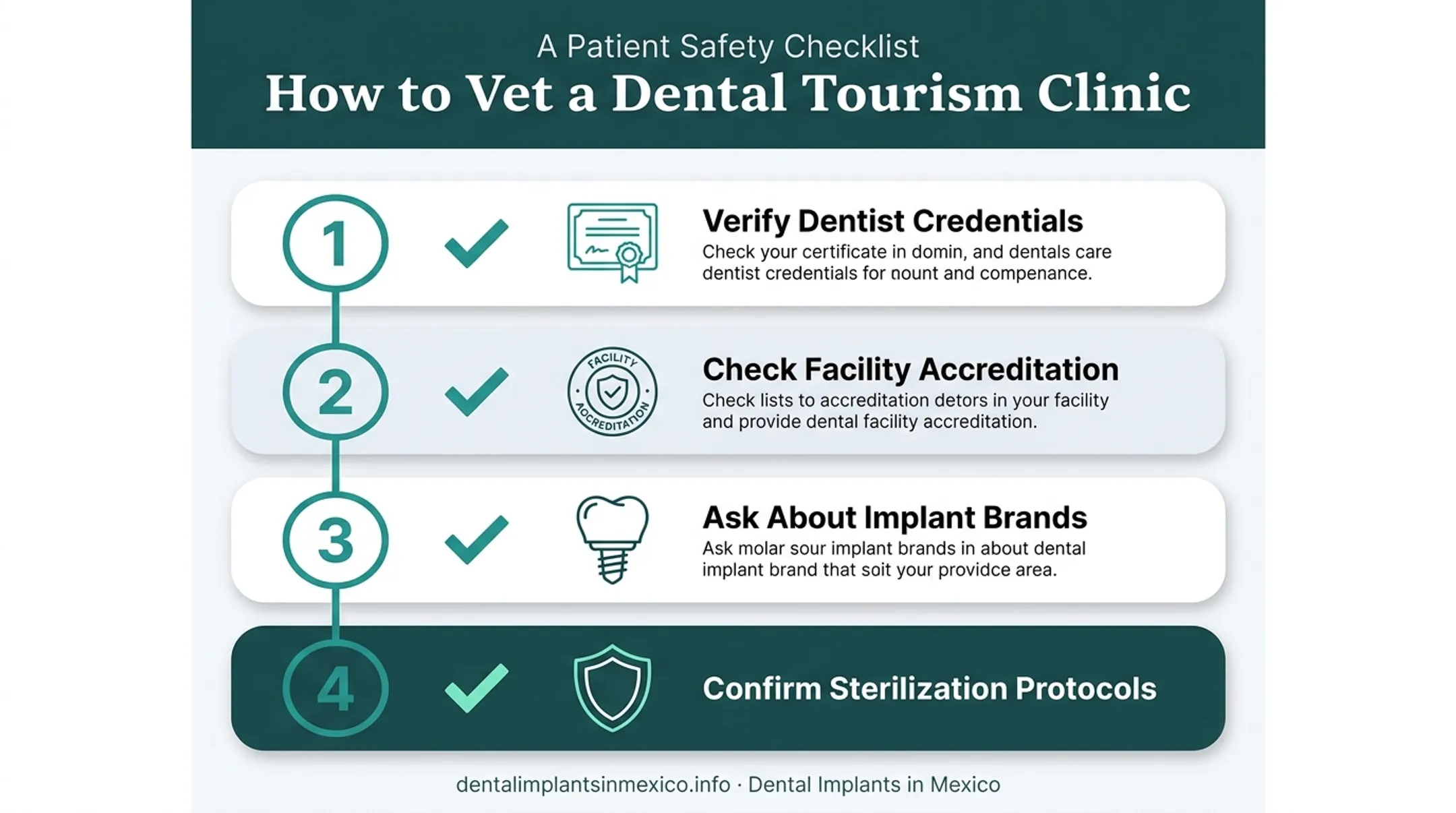 A Patient Safety Checklist

How to Vet a Dental Tourism Clinic

1

Verify Dentist Credentials

Check your certificate in domin, and dentals care dentist credentials for nount and compenance.

2

FACILITY ACCREDITATION

Check Facility Accreditation

Check lists to accreditation detors in your facility and provide dental facility accreditation.

3

Ask About Implant Brands

Ask molar sour implant brands in about dental implant brand that soit your providce area.

4

Confirm Sterilization Protocols

dentalimplantsinmexico.info · Dental Implants in Mexico